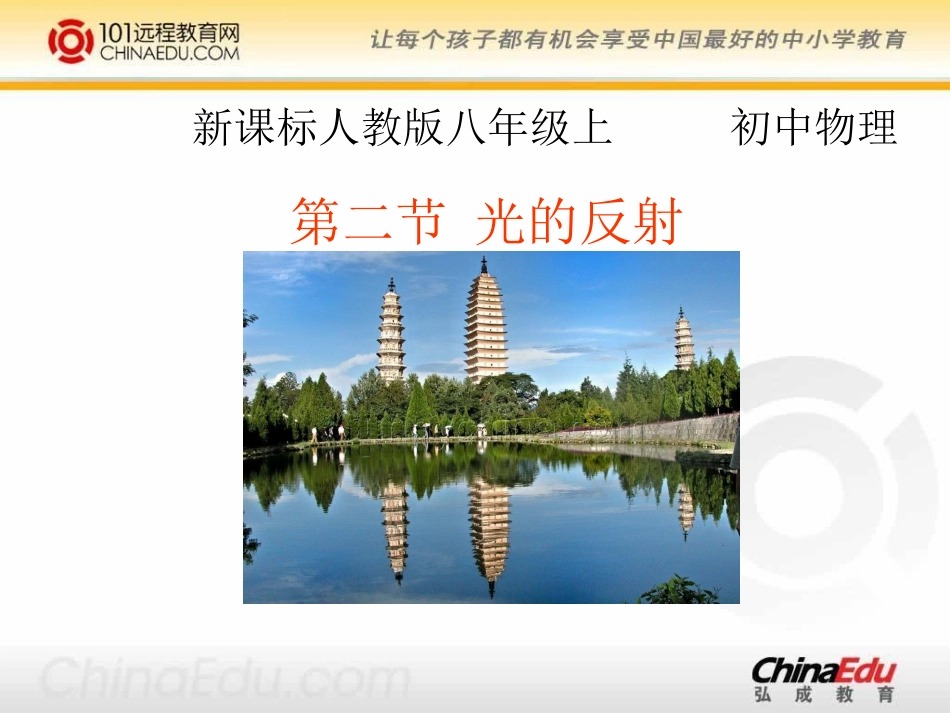 101远程教育网
CHINAEDU.COM

让每个孩子都有机会享受中国最好的中小学教育

新课标人教版八年级上　　初中物理

第二节 光的反射

ChinaEdu.com

ChinaEdu
弘成教育